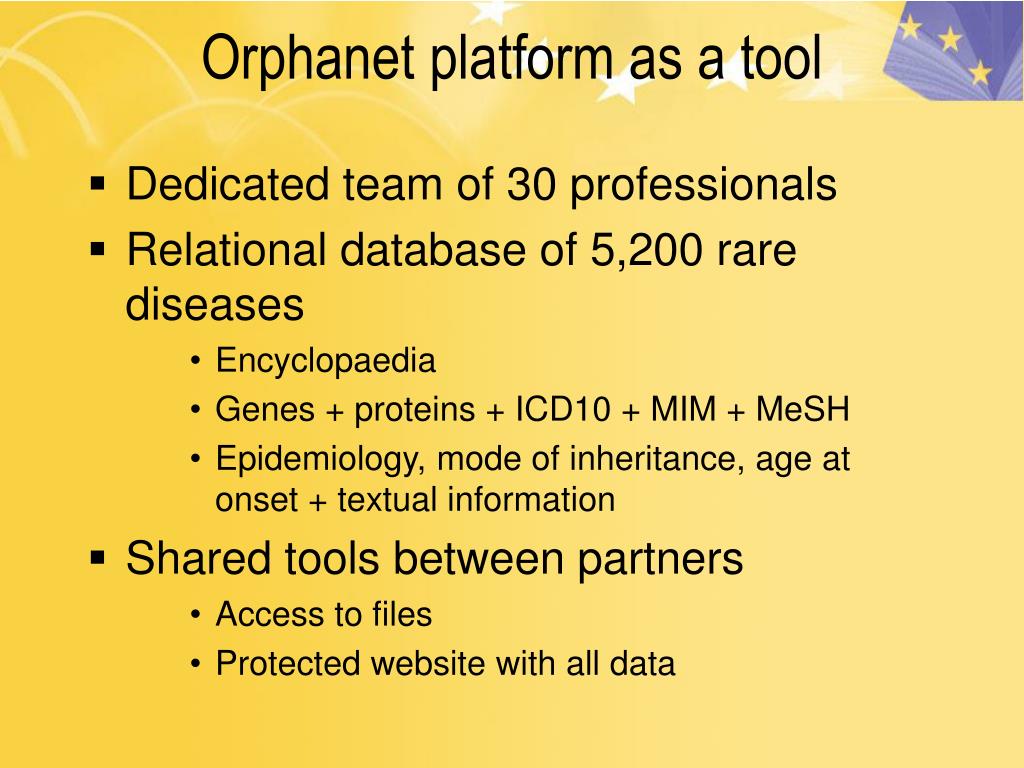 Orphanet platform as a tool

▪ Dedicated team of 30 professionals
▪ Relational database of 5,200 rare diseases
  • Encyclopaedia
  • Genes + proteins + ICD10 + MIM + MeSH
  • Epidemiology, mode of inheritance, age at onset + textual information
▪ Shared tools between partners
  • Access to files
  • Protected website with all data